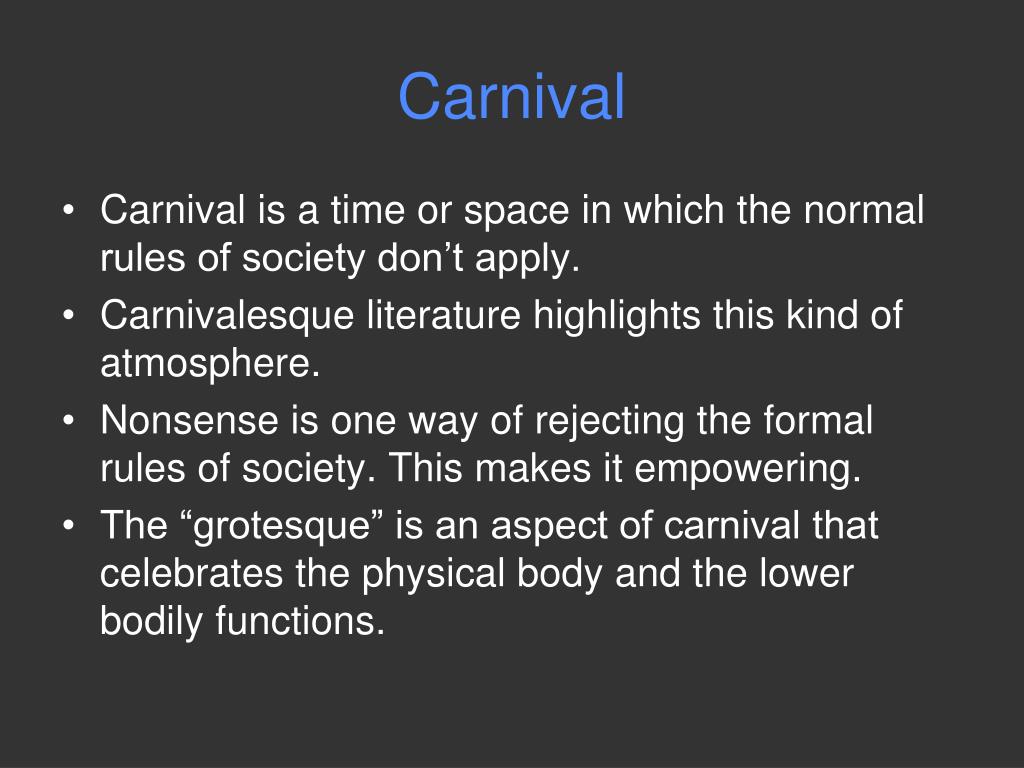 Carnival

• Carnival is a time or space in which the normal rules of society don’t apply.
• Carnivalesque literature highlights this kind of atmosphere.
• Nonsense is one way of rejecting the formal rules of society. This makes it empowering.
• The “grotesque” is an aspect of carnival that celebrates the physical body and the lower bodily functions.